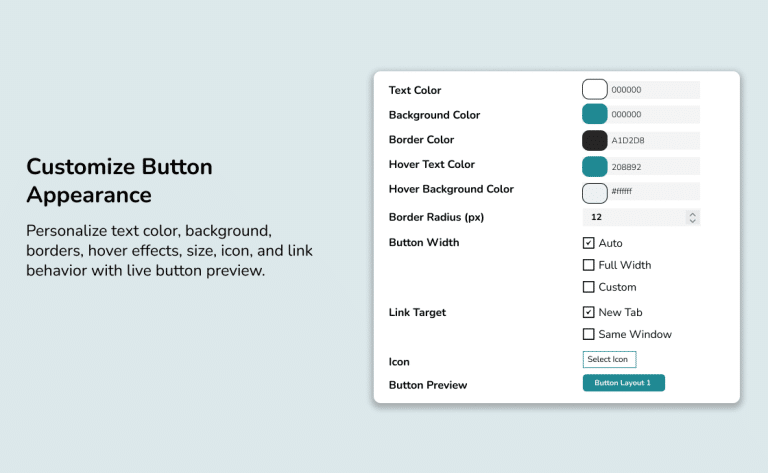 Customize Button Appearance

Personalize text color, background, borders, hover effects, size, icon, and link behavior with live button preview.

Text Color 000000
Background Color 000000
Border Color A1D2D8
Hover Text Color 208892
Hover Background Color #ffffff
Border Radius (px) 12
Button Width
Auto
Full Width
Custom
Link Target
New Tab
Same Window
Icon Select Icon
Button Preview Button Layout 1